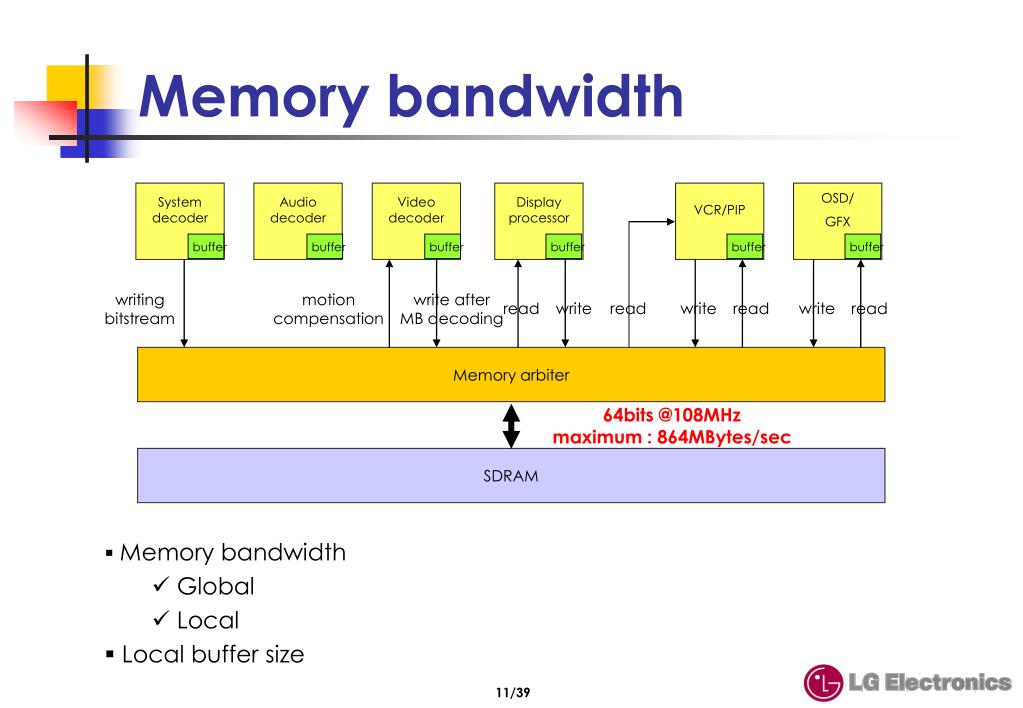 Memory bandwidth

System decoder
buffer

Audio decoder
buffer

Video decoder
buffer

Display processor
buffer

VCR/PIP
buffer

OSD/ GFX
buffer

writing bitstream

motion compensation

write after MB decoding

read

write

read

write

read

write

read

Memory arbiter

64bits @108MHz
maximum : 864MBytes/sec

SDRAM

▪ Memory bandwidth
✓ Global
✓ Local
▪ Local buffer size

11/39

LG Electronics